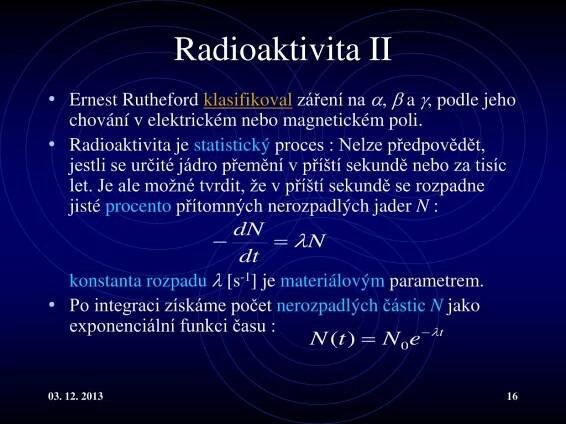 Radioaktivita II

• Ernest Rutheford klasifikoval záření na $\alpha$, $\beta$ a $\gamma$, podle jeho chování v elektrickém nebo magnetickém poli.

• Radioaktivita je statistický proces : Nelze předpovědět, jestli se určité jádro přemění v příští sekundě nebo za tisíc let. Je ale možné tvrdit, že v příští sekundě se rozpadne jisté procento přítomných nerozpadlých jader $N$ :

$-\frac{dN}{dt} = \lambda N$

konstanta rozpadu $\lambda$ [s$^{-1}$] je materiálovým parametrem.

• Po integraci získáme počet nerozpadlých částic $N$ jako exponenciální funkci času : $N(t) = N_0 e^{-\lambda t}$

03. 12. 2013

16